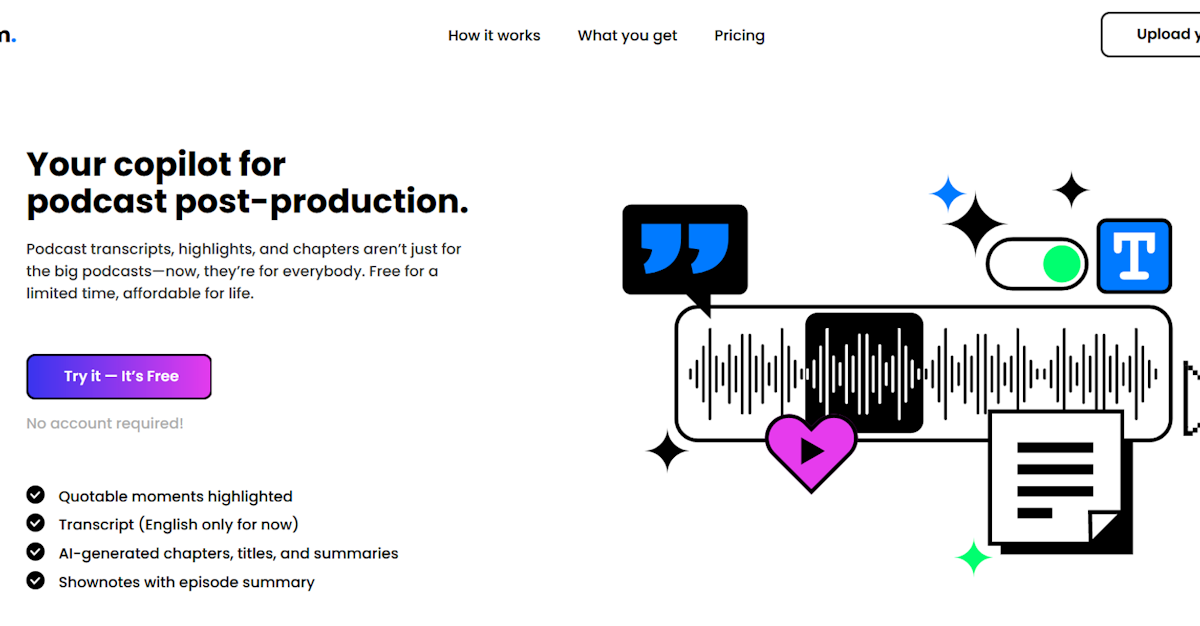 n.

How it works What you get Pricing

Upload y

Your copilot for podcast post-production.

Podcast transcripts, highlights, and chapters aren't just for the big podcasts—now, they're for everybody. Free for a limited time, affordable for life.

Try it — It's Free

No account required!

Quotable moments highlighted

Transcript (English only for now)

AI-generated chapters, titles, and summaries

Shownotes with episode summary

T